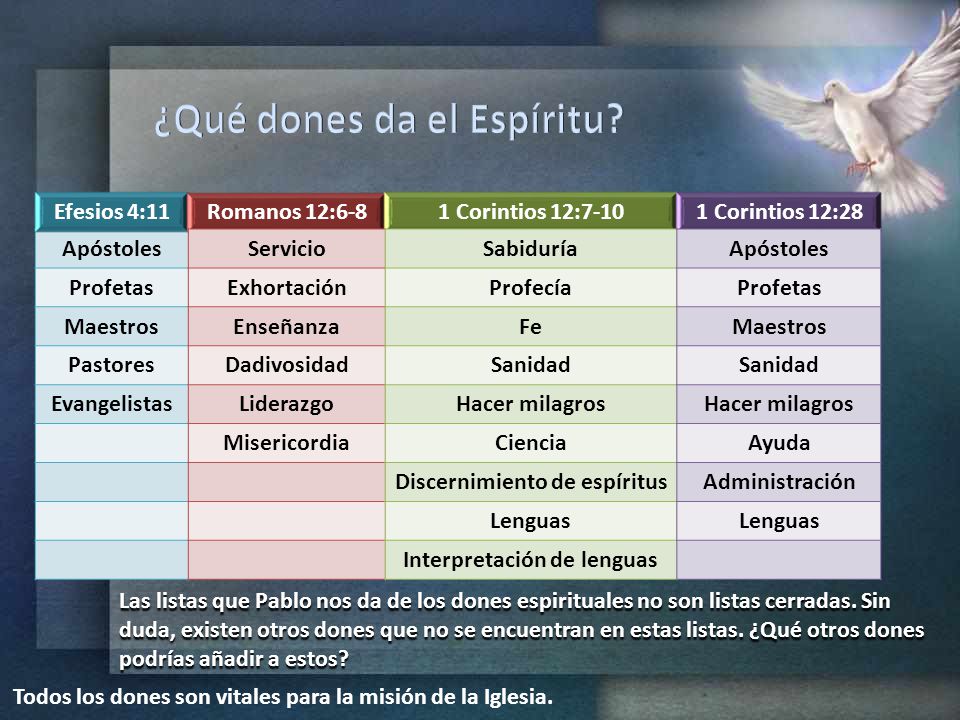 ¿Qué dones da el Espíritu?

| Efesios 4:11 | Romanos 12:6-8 | 1 Corintios 12:7-10 | 1 Corintios 12:28 |
|---|---|---|---|
| Apóstoles | Servicio | Sabiduría | Apóstoles |
| Profetas | Exhortación | Profecía | Profetas |
| Maestros | Enseñanza | Fe | Maestros |
| Pastores | Dadivosidad | Sanidad | Sanidad |
| Evangelistas | Liderazgo | Hacer milagros | Hacer milagros |
| | Misericordia | Ciencia | Ayuda |
| | | Discernimiento de espíritus | Administración |
| | | Lenguas | Lenguas |
| | | Interpretación de lenguas | |

Las listas que Pablo nos da de los dones espirituales no son listas cerradas. Sin duda, existen otros dones que no se encuentran en estas listas. ¿Qué otros dones podrías añadir a estos?

Todos los dones son vitales para la misión de la Iglesia.